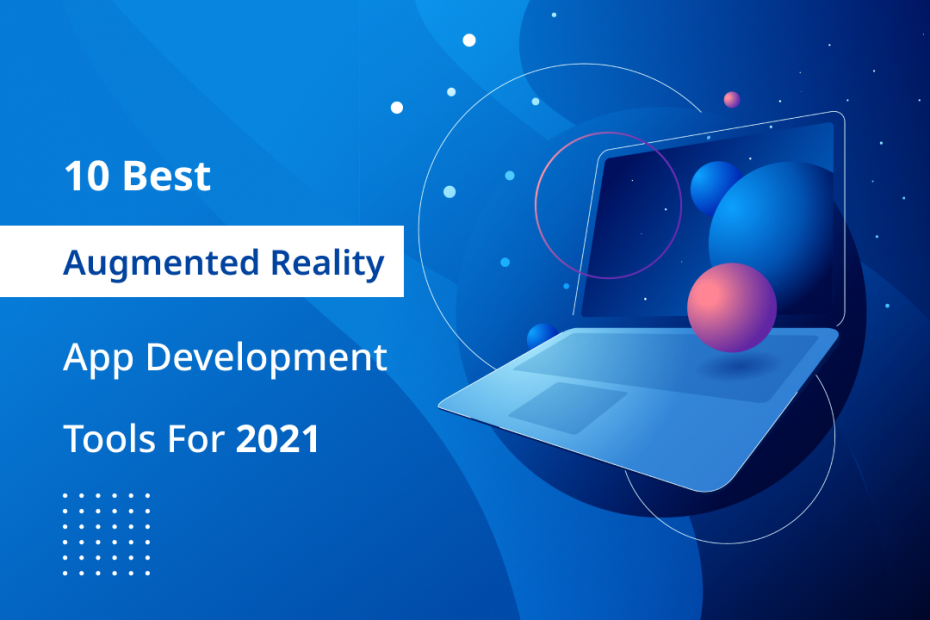 10 Best

Augmented Reality

App Development

Tools For 2021